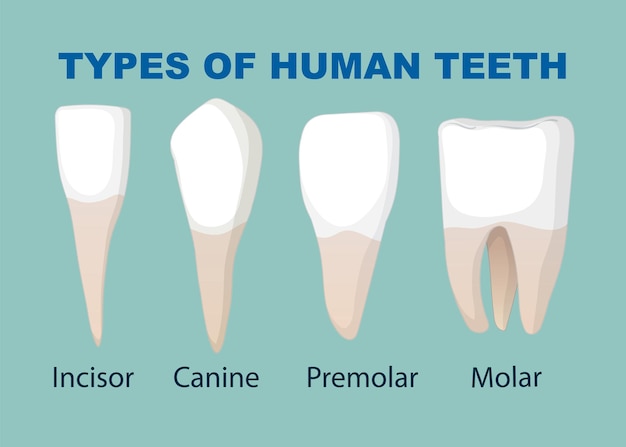 TYPES OF HUMAN TEETH

Incisor Canine Premolar Molar